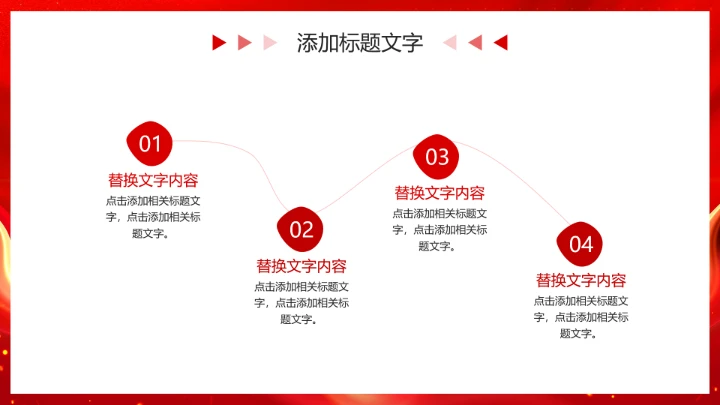 添加标题文字

01
替换文字内容
点击添加相关标题文字，点击添加相关标题文字。

02
替换文字内容
点击添加相关标题文字，点击添加相关标题文字。

03
替换文字内容
点击添加相关标题文字，点击添加相关标题文字。

04
替换文字内容
点击添加相关标题文字，点击添加相关标题文字。